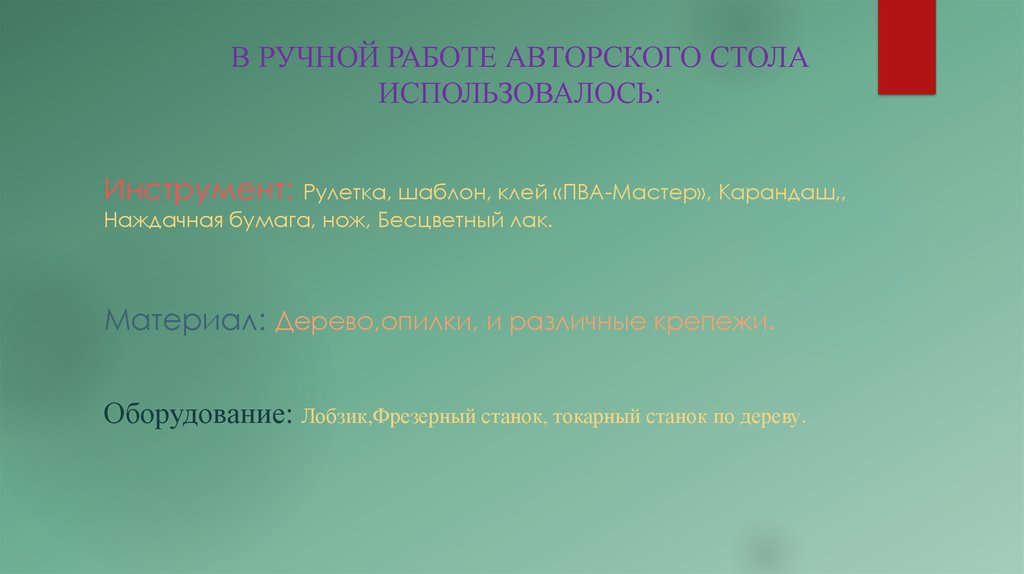 В РУЧНОЙ РАБОТЕ АВТОРСКОГО СТОЛА ИСПОЛЬЗОВАЛОСЬ:

Инструмент: Рулетка, шаблон, клей «ПВА-Мастер», Карандаш,, Наждачная бумага, нож, Бесцветный лак.

Материал: Дерево,опилки, и различные крепежи.

Оборудование: Лобзик,Фрезерный станок, токарный станок по дереву.